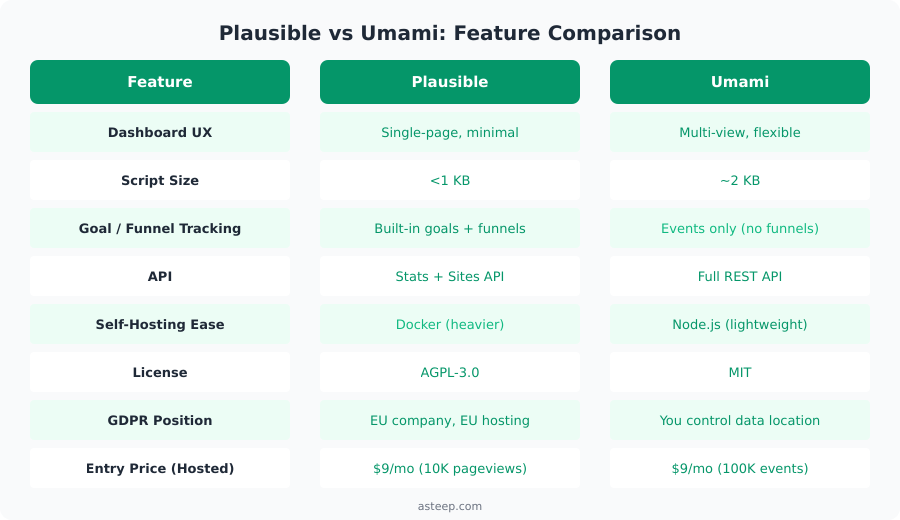 Plausible vs Umami: Feature Comparison

| Feature | Plausible | Umami |
|---|---|---|
| Dashboard UX | Single-page, minimal | Multi-view, flexible |
| Script Size | <1 KB | ~2 KB |
| Goal / Funnel Tracking | Built-in goals + funnels | Events only (no funnels) |
| API | Stats + Sites API | Full REST API |
| Self-Hosting Ease | Docker (heavier) | Node.js (lightweight) |
| License | AGPL-3.0 | MIT |
| GDPR Position | EU company, EU hosting | You control data location |
| Entry Price (Hosted) | \$9/mo (10K pageviews) | \$9/mo (100K events) |

asteep.com